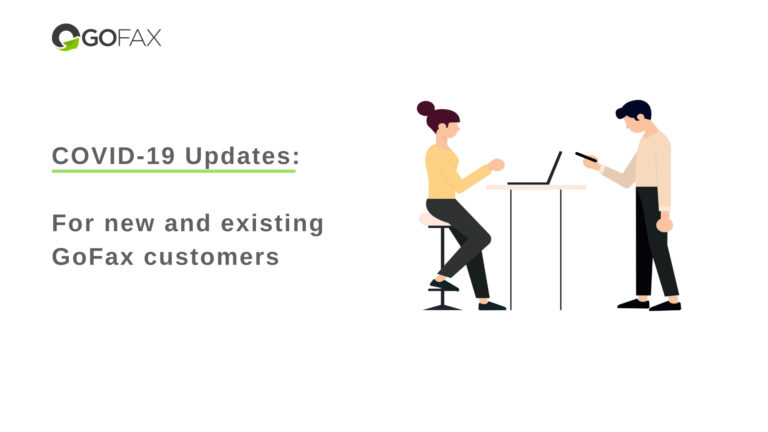 GOFAX

COVID-19 Updates:

For new and existing GoFax customers